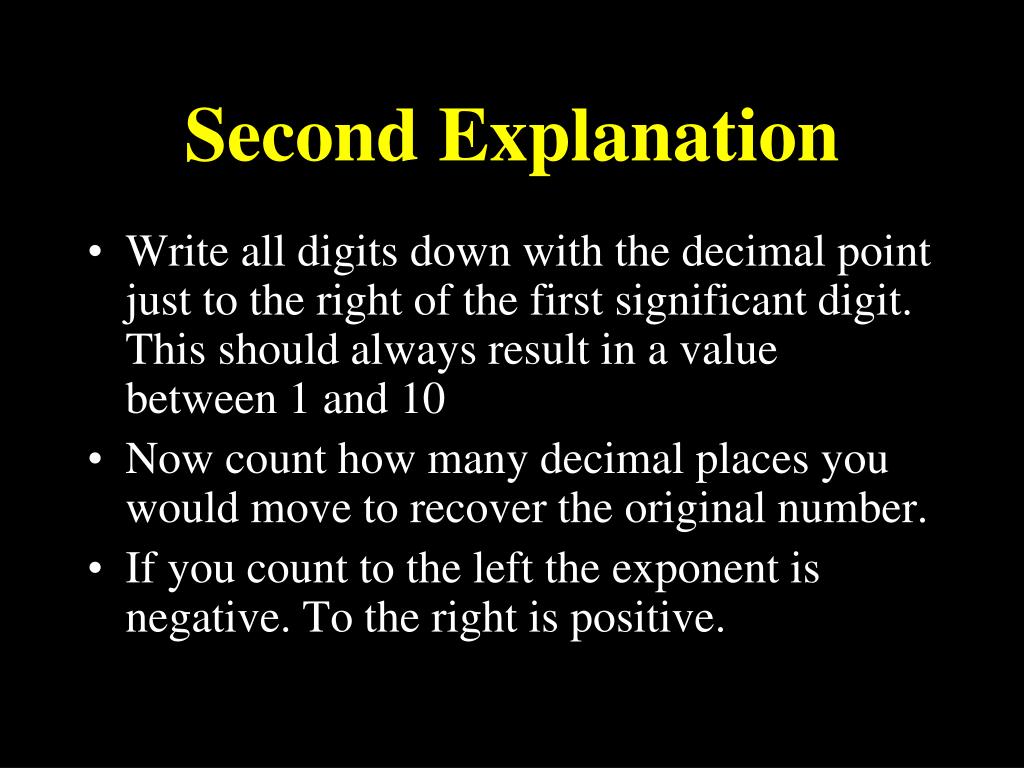 Second Explanation

• Write all digits down with the decimal point just to the right of the first significant digit. This should always result in a value between 1 and 10

• Now count how many decimal places you would move to recover the original number.

• If you count to the left the exponent is negative. To the right is positive.